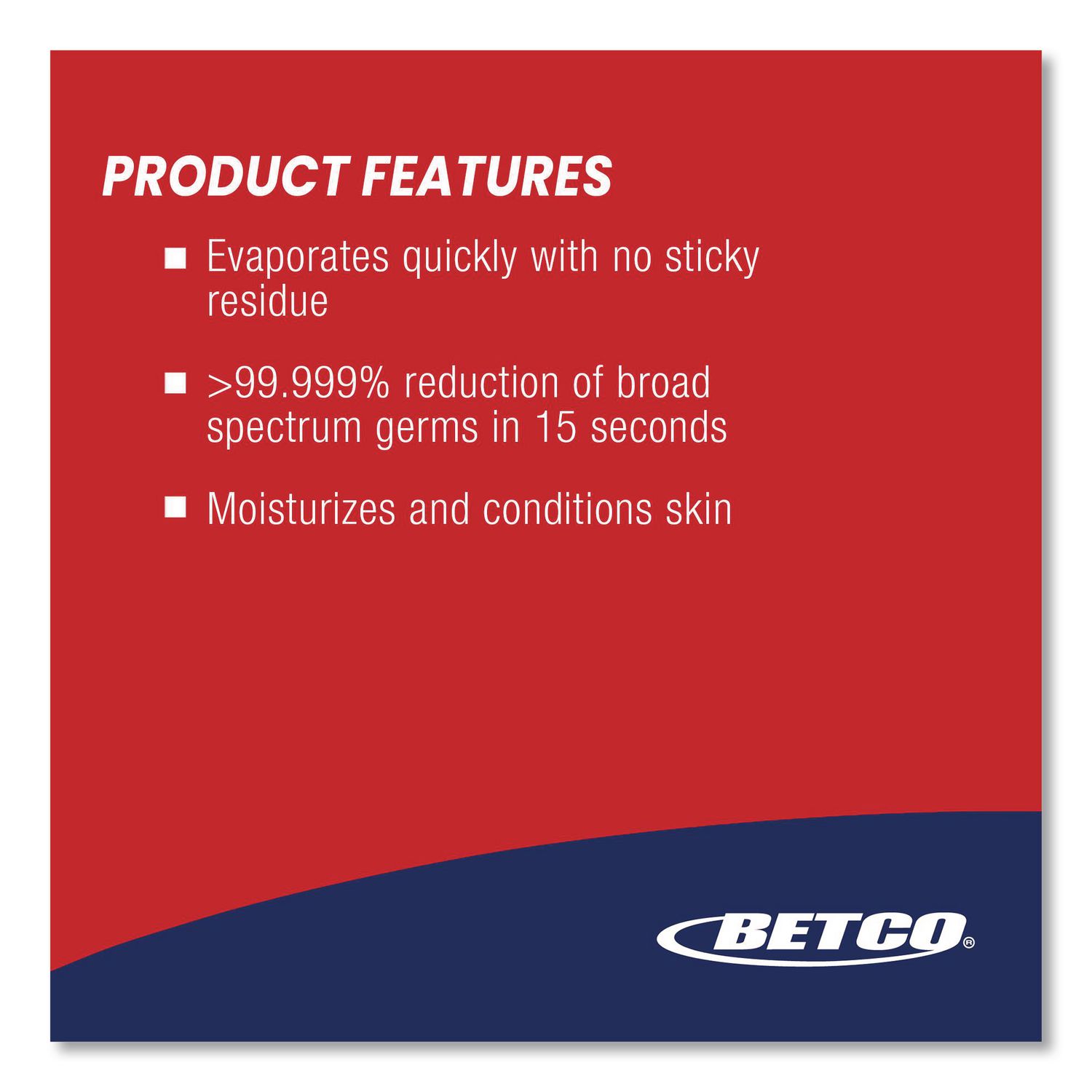 PRODUCT FEATURES

■ Evaporates quickly with no sticky residue

■ >99.999% reduction of broad spectrum germs in 15 seconds

■ Moisturizes and conditions skin

BETCO®